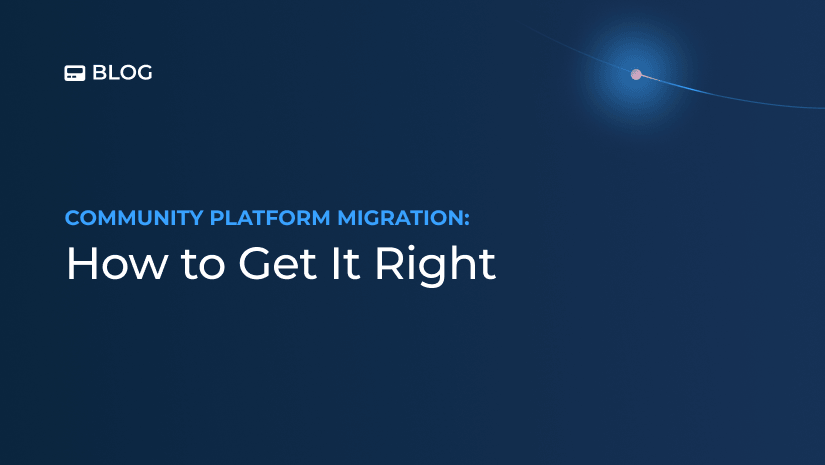 BLOG

COMMUNITY PLATFORM MIGRATION:
How to Get It Right